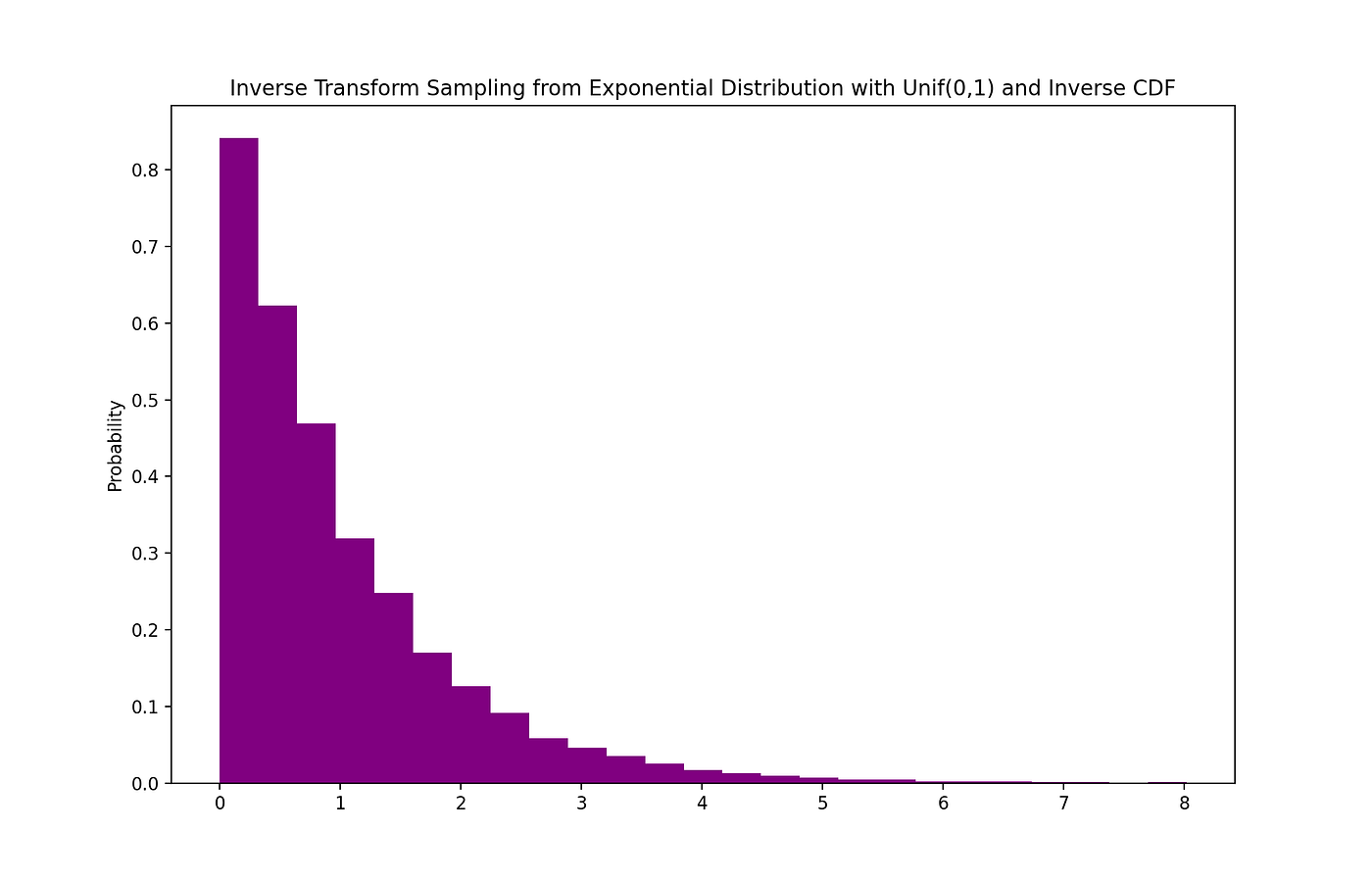 Inverse Transform Sampling from Exponential Distribution with Unif(0,1) and Inverse CDF

Probability

0.8
0.7
0.6
0.5
0.4
0.3
0.2
0.1
0.0

0
1
2
3
4
5
6
7
8